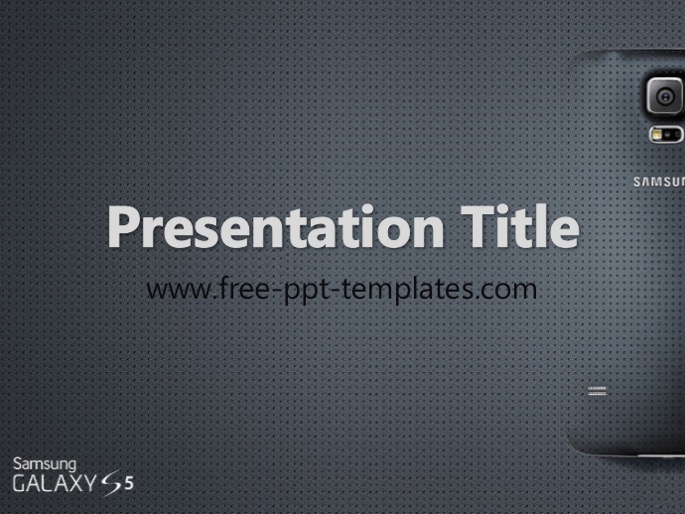 SAMSUN

Presentation Title

www.free-ppt-templates.com

Samsung
GALAXY S5